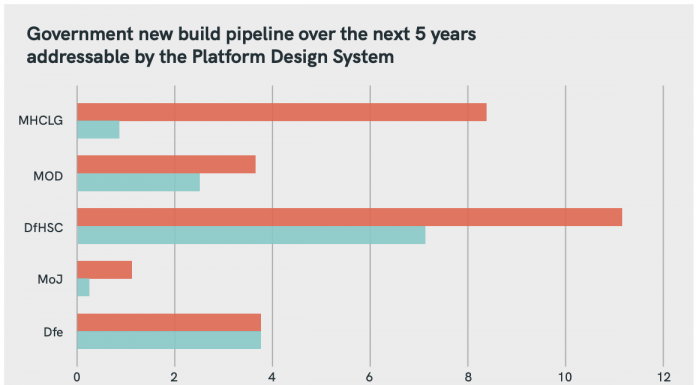 Government new build pipeline over the next 5 years addressable by the Platform Design System

MHCLG

MOD

DfHSC

MoJ

Dfe

0 2 4 6 8 10 12